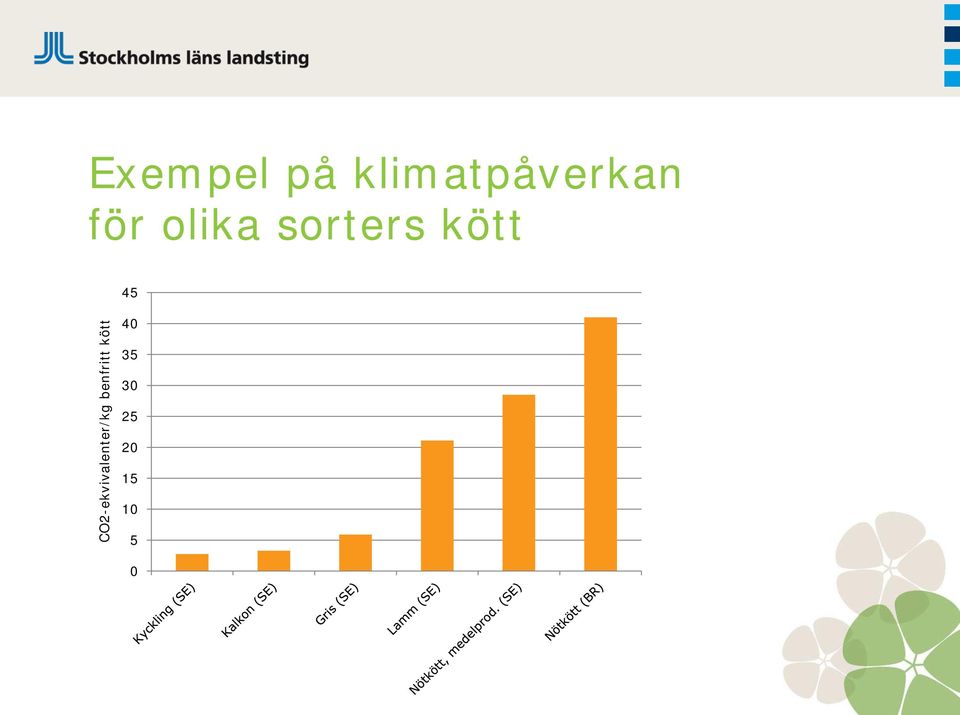 Stockholms läns landsting

Exempel på klimatpåverkan för olika sorters kött

CO2-ekvivalenter/kg benfritt kött

45
40
35
30
25
20
15
10
5
0

Kyckling (SE)
Kalkon (SE)
Gris (SE)
Lamm (SE)
Nötkött, medelprod. (SE)
Nötkött (BR)